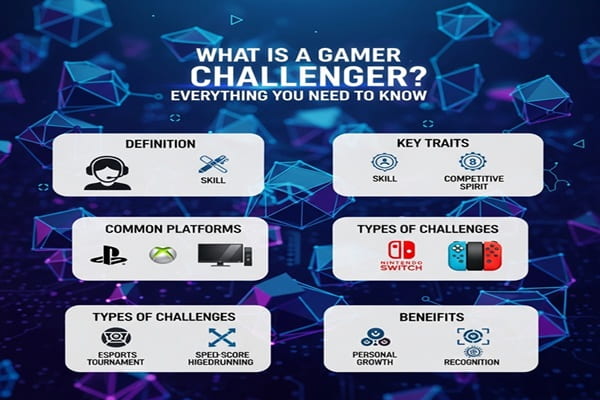 WHAT IS A GAMER CHALLENGER? EVERYTHING YOU NEED TO KNOW

DEFINITION

SKILL

KEY TRAITS

SKILL

COMPETITIVE SPIRIT

COMMON PLATFORMS

TYPES OF CHALLENGES

NINTENDO SWITCH

TYPES OF CHALLENGES

ESPORTS TOURNAMENT

SPED-SCORE HIGEDRUNNING

BENEIFITS

PERSONAL GROWTH

RECOGNITION